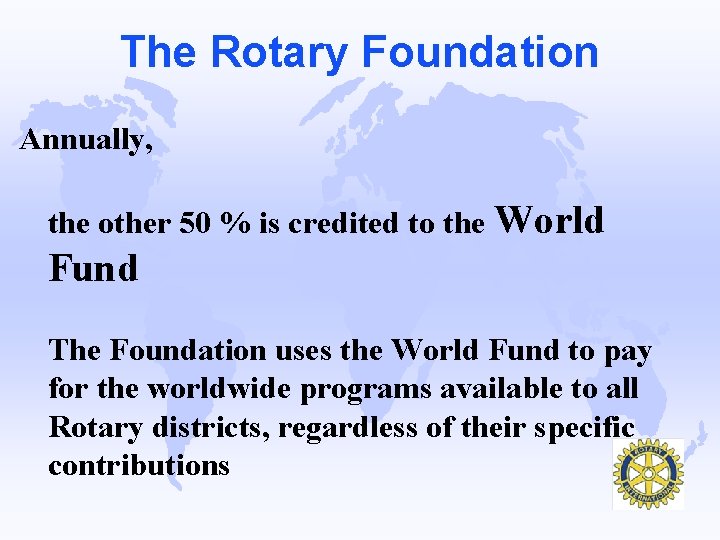 The Rotary Foundation

Annually,

the other 50 % is credited to the World Fund

The Foundation uses the World Fund to pay for the worldwide programs available to all Rotary districts, regardless of their specific contributions

ROTARY INTERNATIONAL